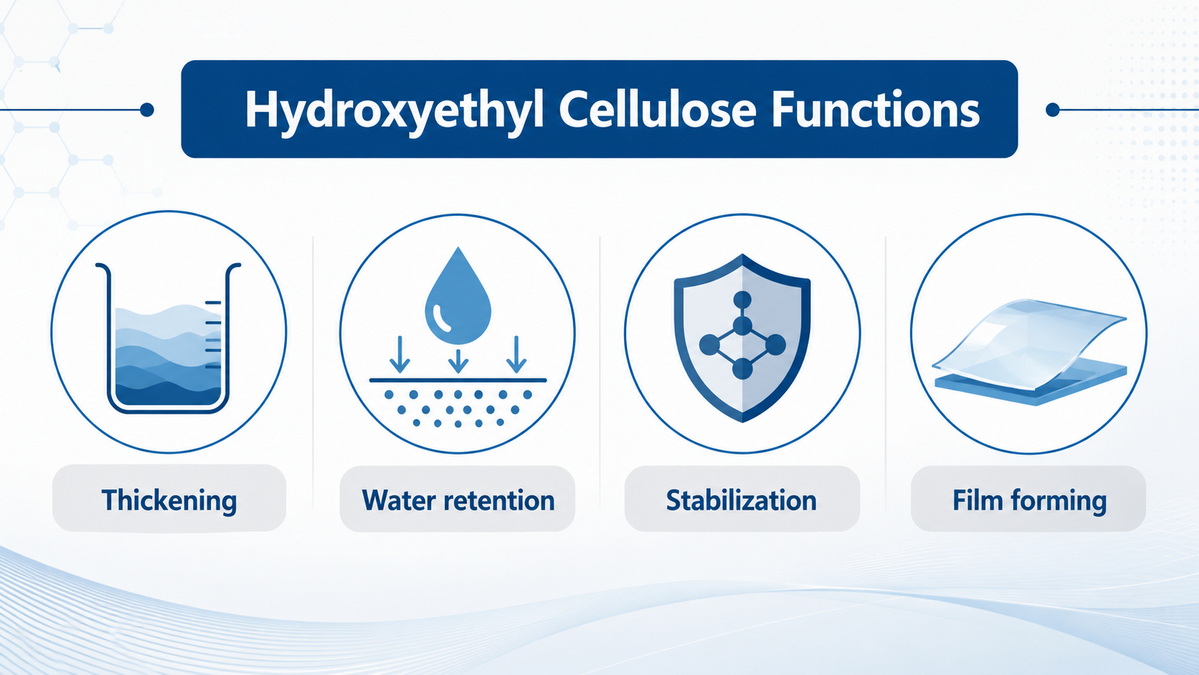 Hydroxyethyl Cellulose Functions

Thickening

Water retention

Stabilization

Film forming